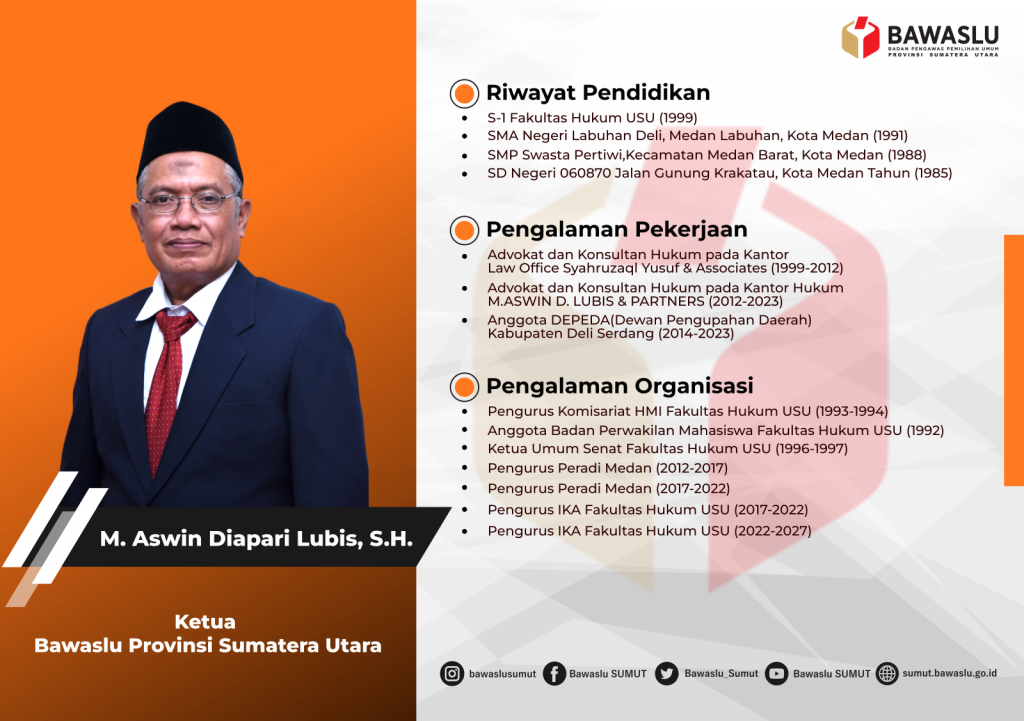 BAWASLU
BADAN PENGAWAS PEMILIHAN UMUM
PROVINSI SUMATERA UTARA

Riwayat Pendidikan
- S-1 Fakultas Hukum USU (1999)
- SMA Negeri Labuhan Deli, Medan Labuhan, Kota Medan (1991)
- SMP Swasta Pertiwi,Kecamatan Medan Barat, Kota Medan (1988)
- SD Negeri 060870 Jalan Gunung Krakatau, Kota Medan Tahun (1985)

Pengalaman Pekerjaan
- Advokat dan Konsultan Hukum pada Kantor Law Office Syahruzaql Yusuf & Associates (1999-2012)
- Advokat dan Konsultan Hukum pada Kantor Hukum M.ASWIN D. LUBIS & PARTNERS (2012-2023)
- Anggota DEPEDA(Dewan Pengupahan Daerah) Kabupaten Deli Serdang (2014-2023)

Pengalaman Organisasi
- Pengurus Komisariat HMI Fakultas Hukum USU (1993-1994)
- Anggota Badan Perwakilan Mahasiswa Fakultas Hukum USU (1992)
- Ketua Umum Senat Fakultas Hukum USU (1996-1997)
- Pengurus Peradi Medan (2012-2017)
- Pengurus Peradi Medan (2017-2022)
- Pengurus IKA Fakultas Hukum USU (2017-2022)
- Pengurus IKA Fakultas Hukum USU (2022-2027)

M. Aswin Diapari Lubis, S.H.

Ketua
Bawaslu Provinsi Sumatera Utara

bawaslusumut Bawaslu SUMUT Bawaslu_Sumut Bawaslu SUMUT sumut.bawaslu.go.id